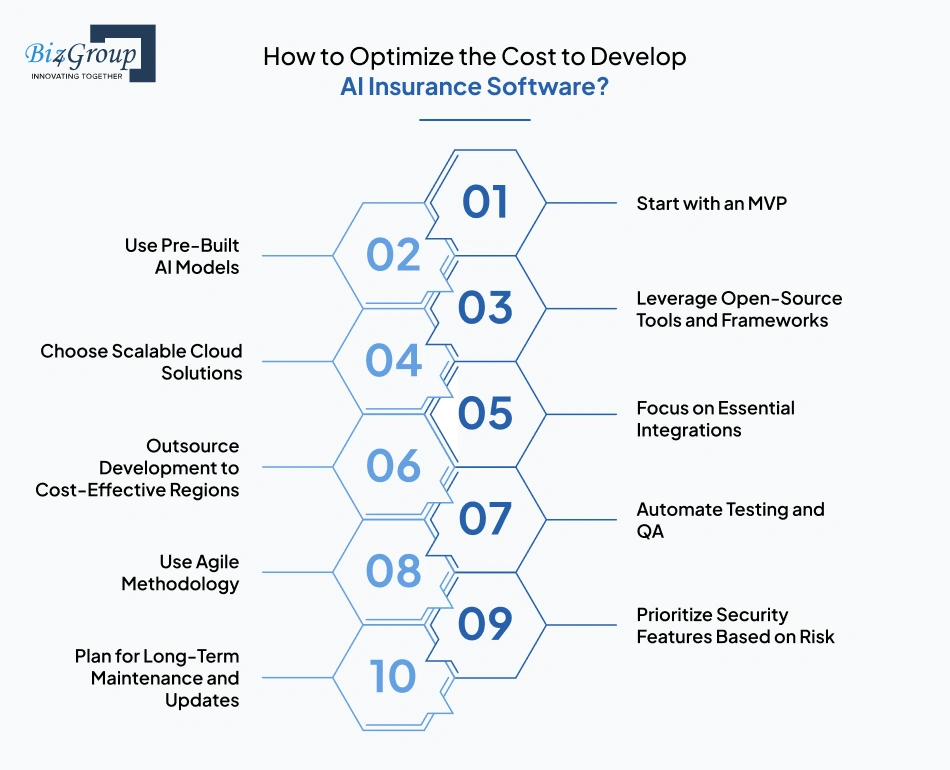 Biz4Group
INNOVATING TOGETHER

How to Optimize the Cost to Develop
AI Insurance Software?

01
Start with an MVP

02
Use Pre-Built AI Models

03
Leverage Open-Source Tools and Frameworks

04
Choose Scalable Cloud Solutions

05
Focus on Essential Integrations

06
Outsource Development to Cost-Effective Regions

07
Automate Testing and QA

08
Use Agile Methodology

09
Prioritize Security Features Based on Risk

10
Plan for Long-Term Maintenance and Updates